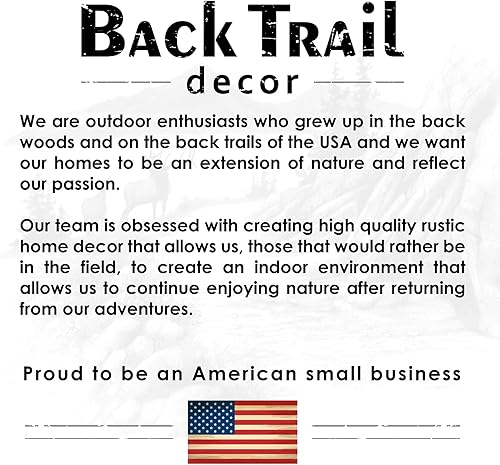 BACK TRAIL
decor

We are outdoor enthusiasts who grew up in the back woods and on the back trails of the USA and we want our homes to be an extension of nature and reflect our passion.

Our team is obsessed with creating high quality rustic home decor that allows us, those that would rather be in the field, to create an indoor environment that allows us to continue enjoying nature after returning from our adventures.

Proud to be an American small business